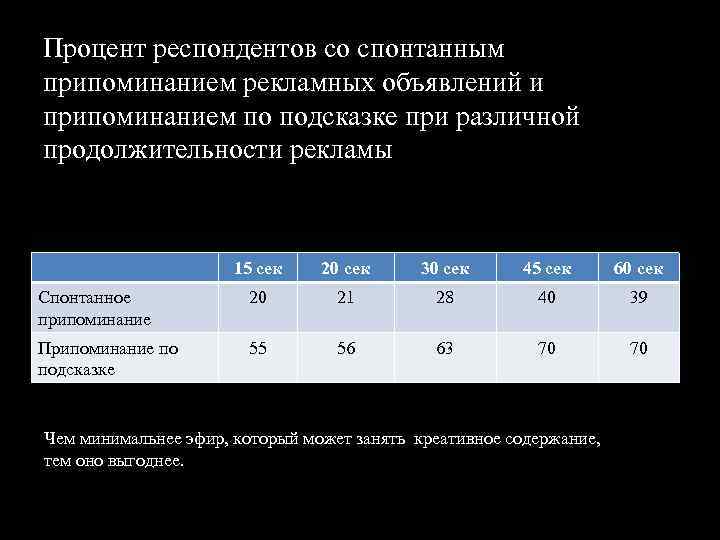 Процент респондентов со спонтанным припоминанием рекламных объявлений и припоминанием по подсказке при различной продолжительности рекламы

| | 15 сек | 20 сек | 30 сек | 45 сек | 60 сек |
|---|---|---|---|---|---|
| Спонтанное припоминание | 20 | 21 | 28 | 40 | 39 |
| Припоминание по подсказке | 55 | 56 | 63 | 70 | 70 |

Чем минимальнее эфир, который может занять креативное содержание, тем оно выгоднее.